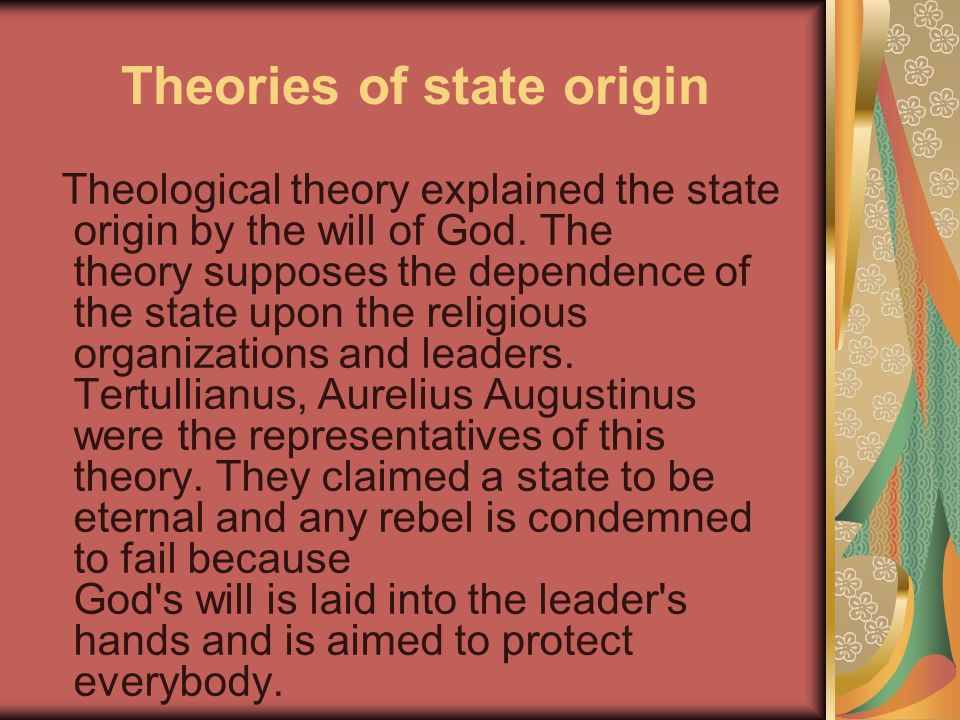 Theories of state origin

Theological theory explained the state origin by the will of God. The theory supposes the dependence of the state upon the religious organizations and leaders. Tertullianus, Aurelius Augustinus were the representatives of this theory. They claimed a state to be eternal and any rebel is condemned to fail because God's will is laid into the leader's hands and is aimed to protect everybody.